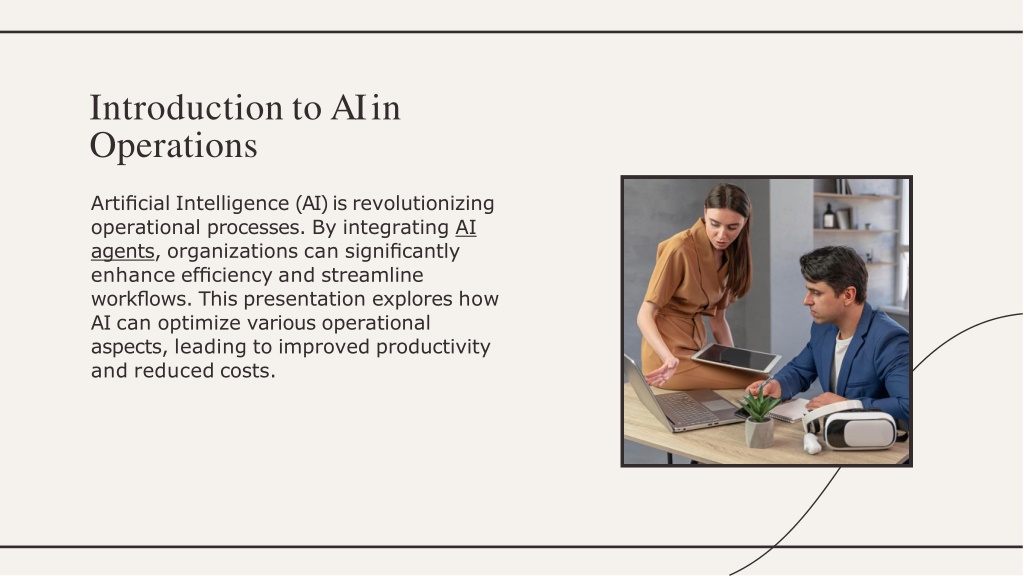 Introduction to AI in Operations

Artificial Intelligence (AI) is revolutionizing operational processes. By integrating AI agents, organizations can significantly enhance efficiency and streamline workflows. This presentation explores how AI can optimize various operational aspects, leading to improved productivity and reduced costs.